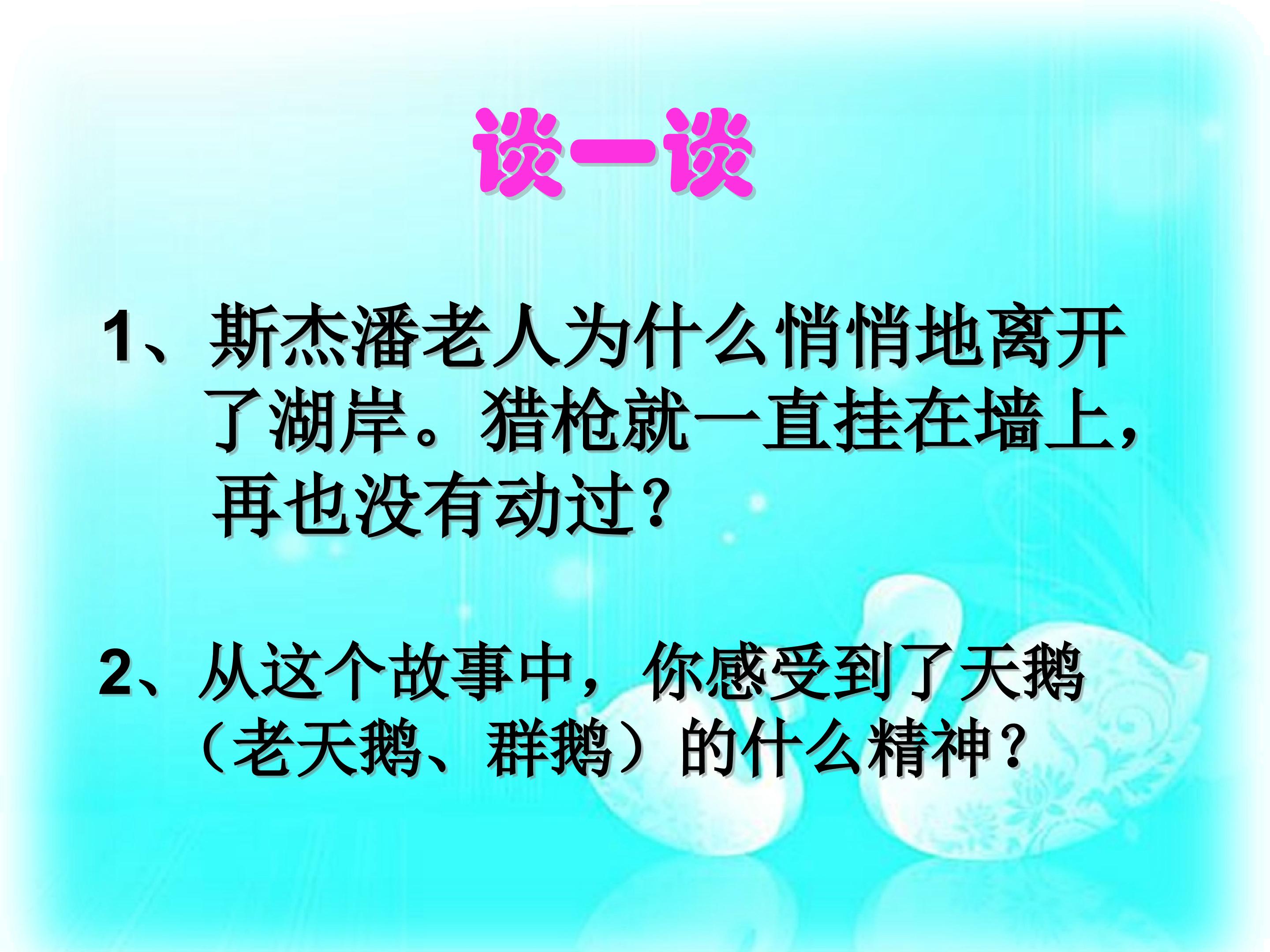 谈一谈

1、斯杰潘老人为什么悄悄地离开了湖岸。猎枪就一直挂在墙上，再也没有动过？

2、从这个故事中，你感受到了天鹅（老天鹅、群鹅）的什么精神？